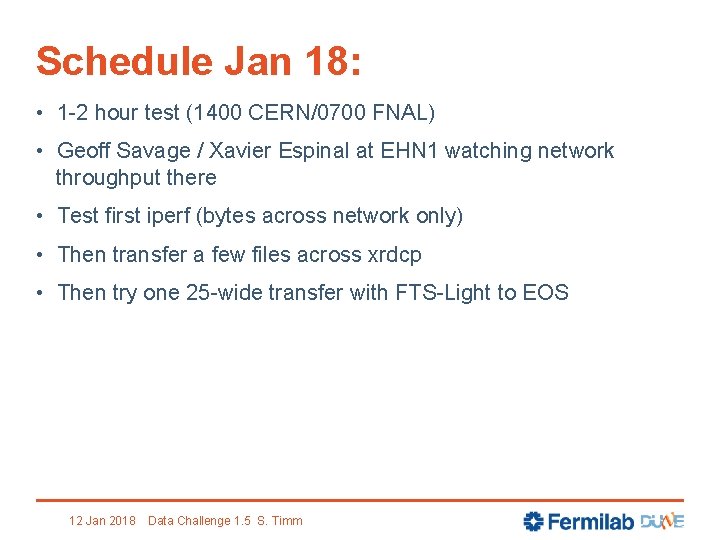 Schedule Jan 18:

• 1-2 hour test (1400 CERN/0700 FNAL)

• Geoff Savage / Xavier Espinal at EHN1 watching network throughput there

• Test first iperf (bytes across network only)

• Then transfer a few files across xrdcp

• Then try one 25-wide transfer with FTS-Light to EOS

12 Jan 2018 Data Challenge 1.5 S. Timm

Fermilab DUNE